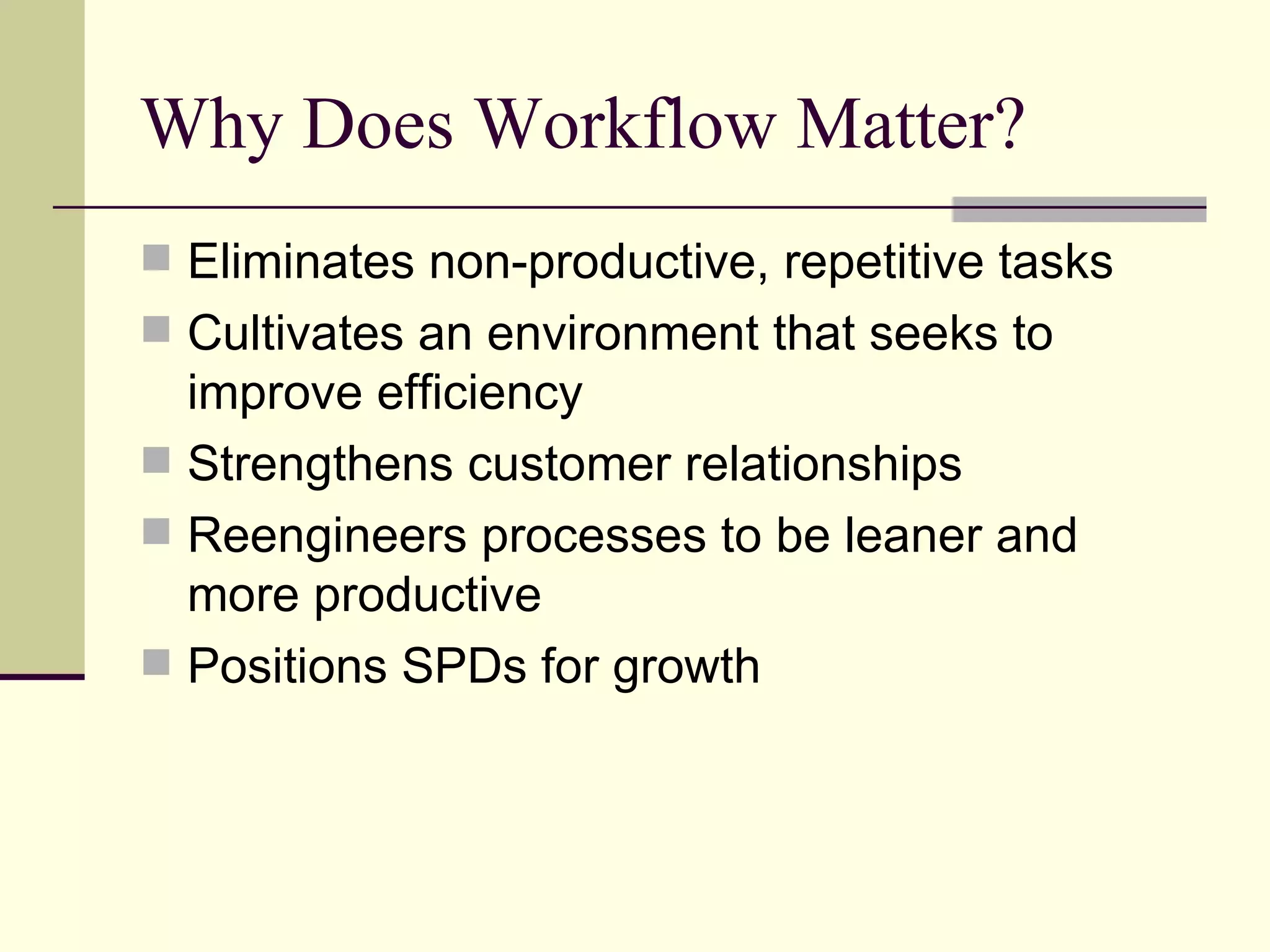 Why Does Workflow Matter?

- Eliminates non-productive, repetitive tasks
- Cultivates an environment that seeks to improve efficiency
- Strengthens customer relationships
- Reengineers processes to be leaner and more productive
- Positions SPDs for growth